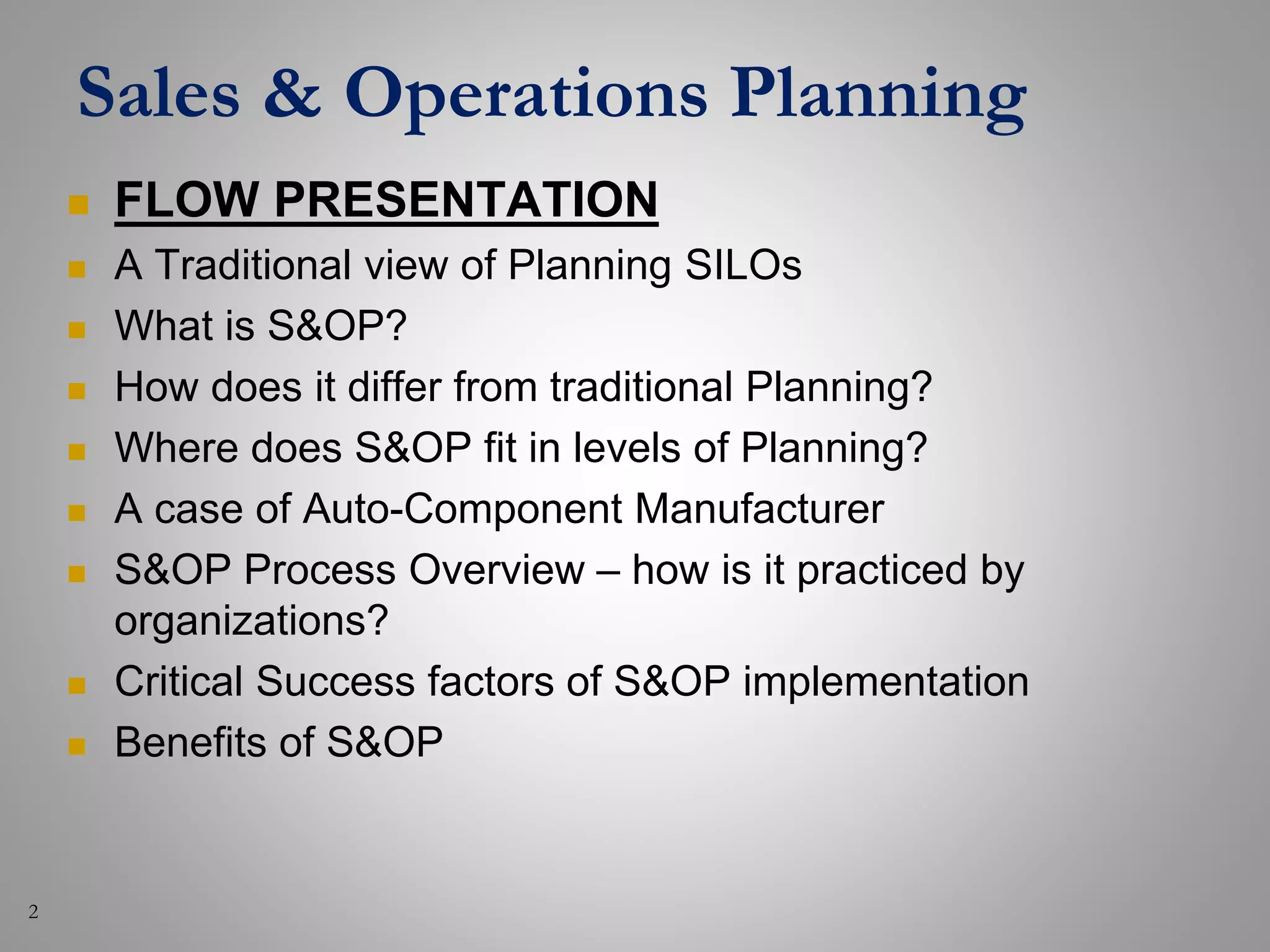 Sales & Operations Planning

- FLOW PRESENTATION
- A Traditional view of Planning SILOs
- What is S&OP?
- How does it differ from traditional Planning?
- Where does S&OP fit in levels of Planning?
- A case of Auto-Component Manufacturer
- S&OP Process Overview – how is it practiced by organizations?
- Critical Success factors of S&OP implementation
- Benefits of S&OP

2